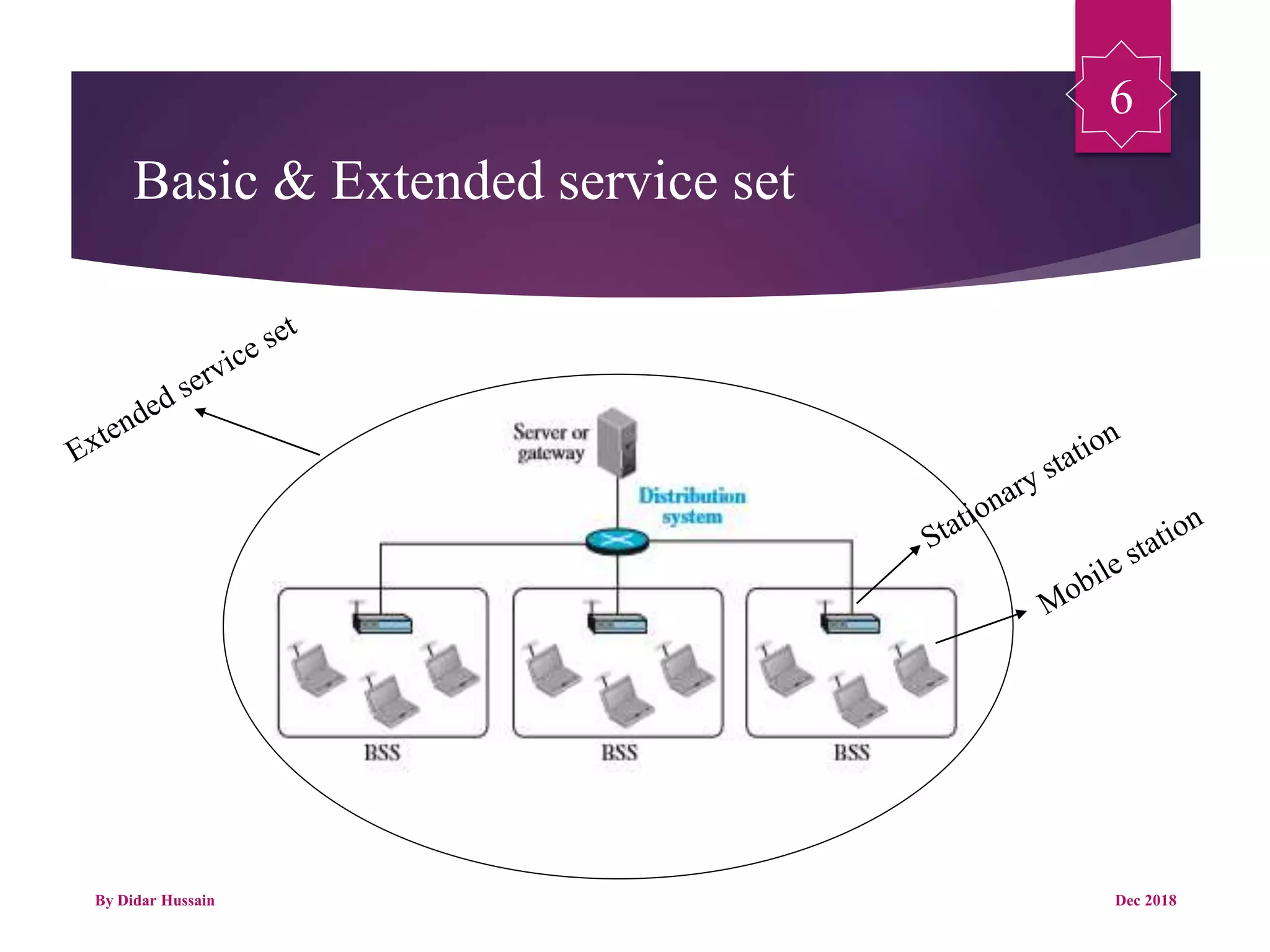 6

Basic & Extended service set

Extended service set

Server or gateway

Distribution system

Stationary station

Mobile station

BSS

BSS

BSS

By Didar Hussain

Dec 2018